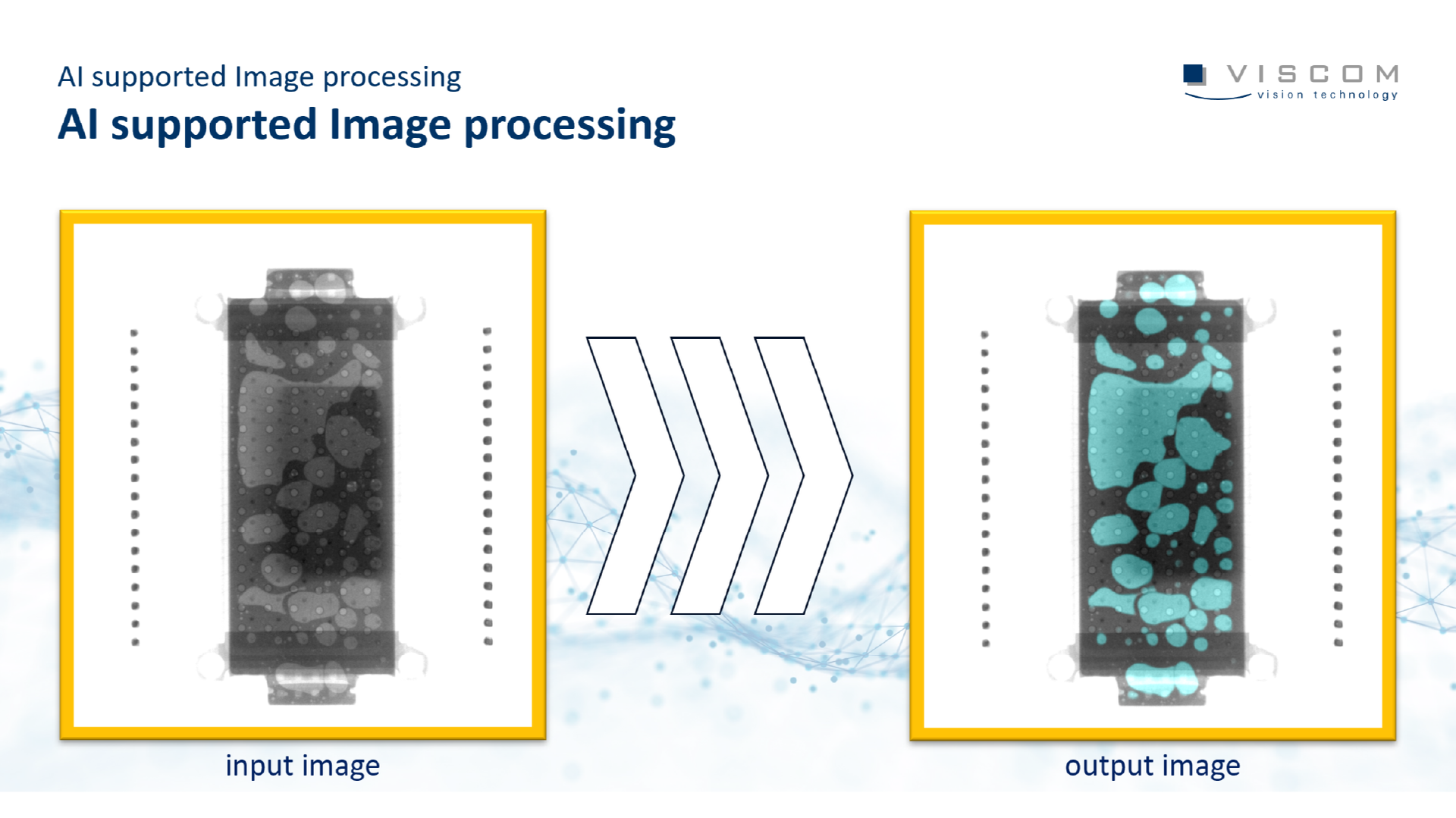 AI supported Image processing

AI supported Image processing

VISCOM
vision technology

input image

output image